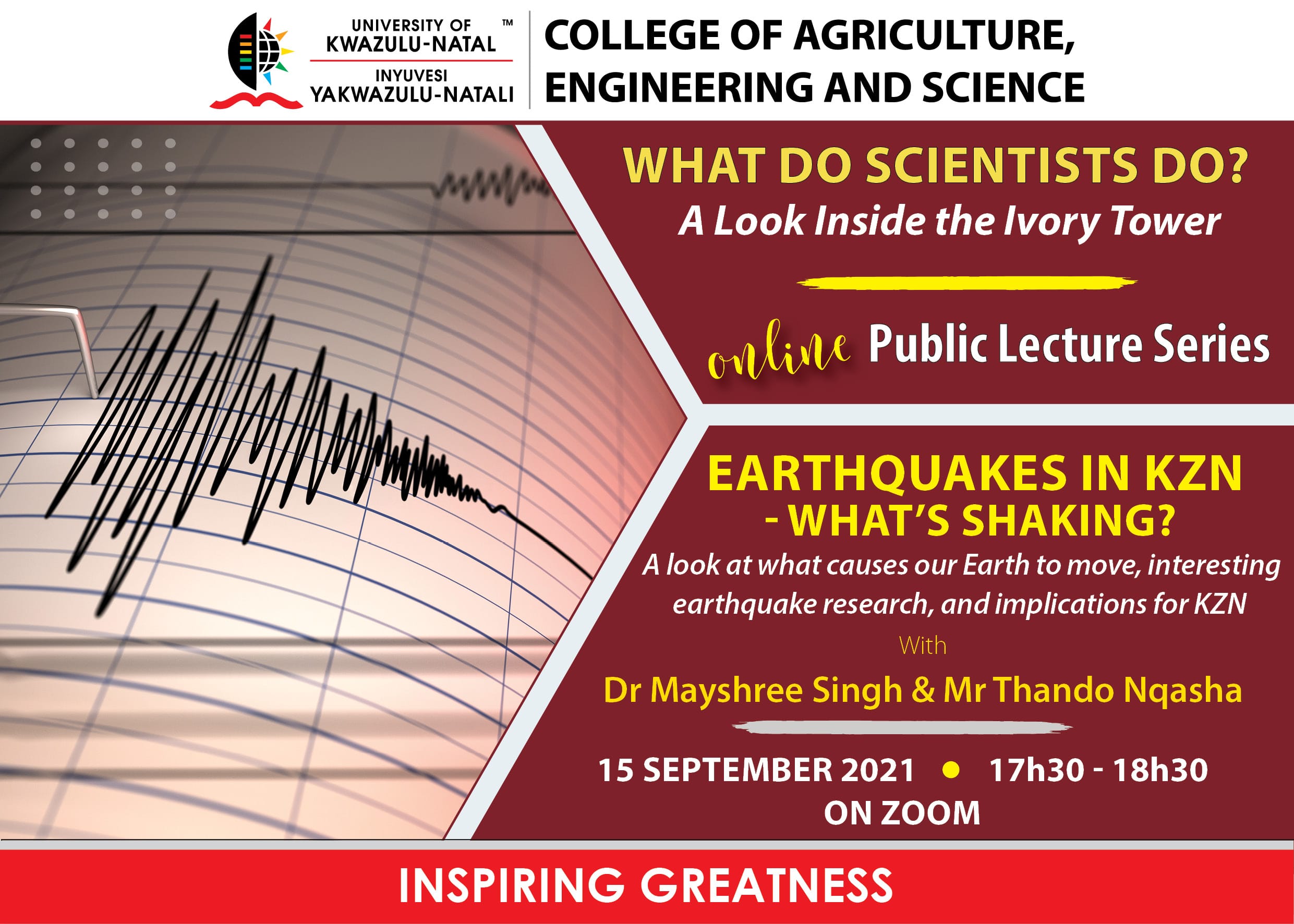 UNIVERSITY OF KWAZULU-NATAL ™

INYUVESI YAKWAZULU-NATALI

COLLEGE OF AGRICULTURE, ENGINEERING AND SCIENCE

WHAT DO SCIENTISTS DO?

A Look Inside the Ivory Tower

online Public Lecture Series

EARTHQUAKES IN KZN - WHAT'S SHAKING?

A look at what causes our Earth to move, interesting earthquake research, and implications for KZN

With

Dr Mayshree Singh & Mr Thando Nqasha

15 SEPTEMBER 2021 • 17h30 - 18h30

ON ZOOM

INSPIRING GREATNESS